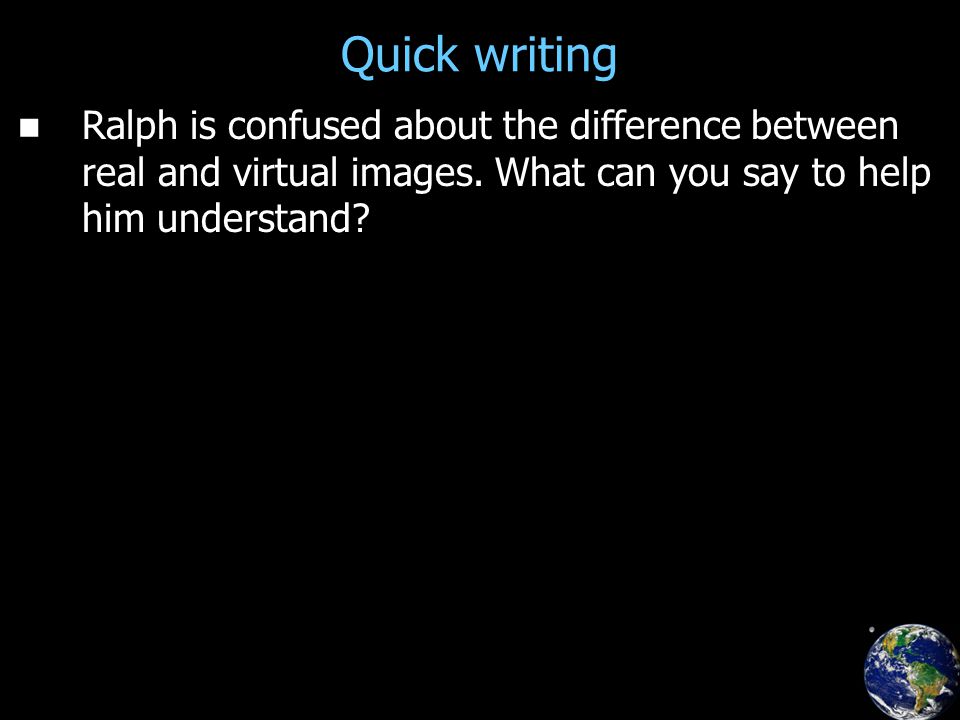 Quick writing

■ Ralph is confused about the difference between real and virtual images. What can you say to help him understand?